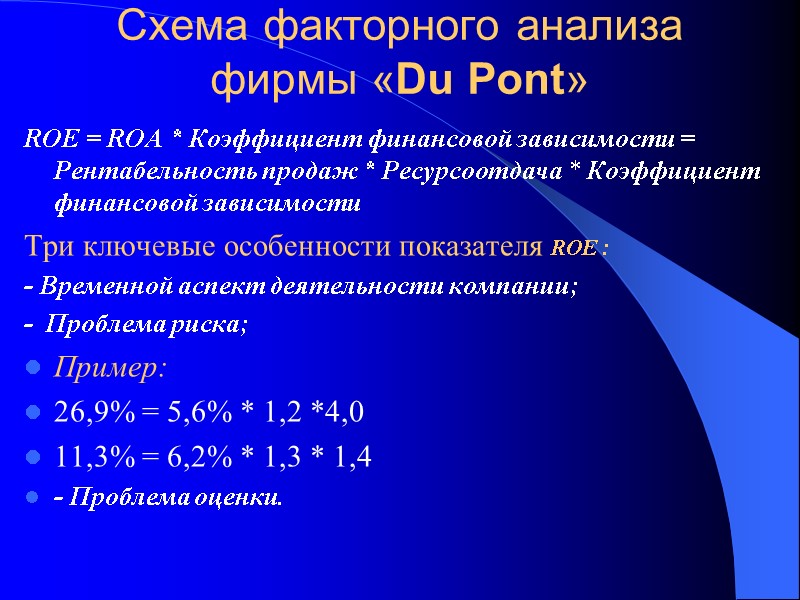 Схема факторного анализа фирмы «Du Pont»

ROE = ROA * Коэффициент финансовой зависимости = Рентабельность продаж * Ресурсоотдача * Коэффициент финансовой зависимости

Три ключевые особенности показателя ROE :

- Временной аспект деятельности компании;

- Проблема риска;

Пример:

26,9% = 5,6% * 1,2 *4,0

11,3% = 6,2% * 1,3 * 1,4

- Проблема оценки.